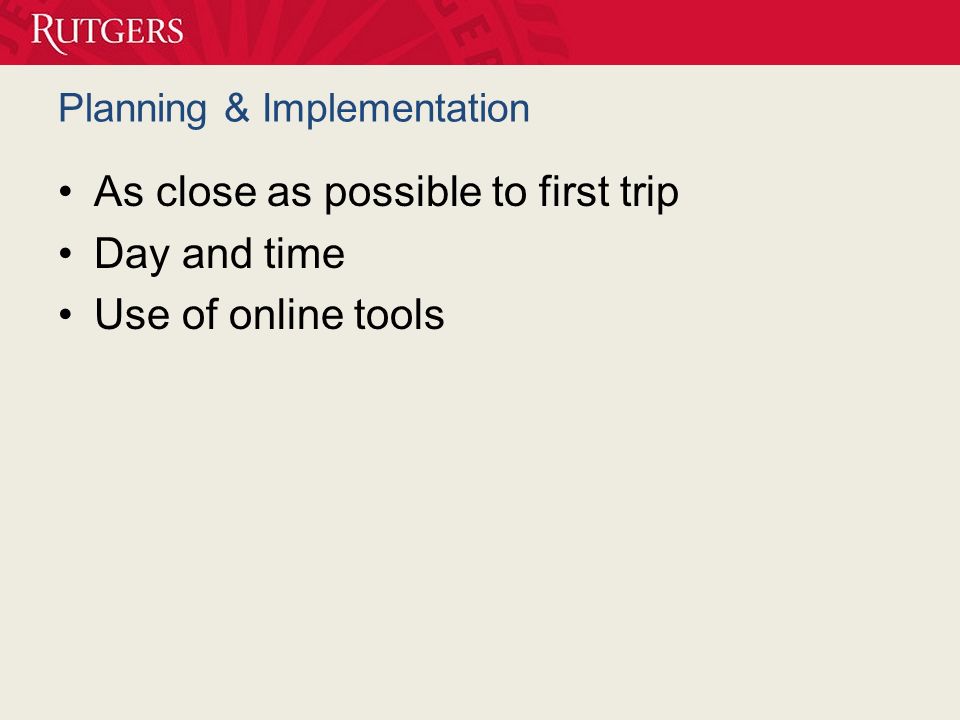 RUTGERS

Planning & Implementation

• As close as possible to first trip
• Day and time
• Use of online tools